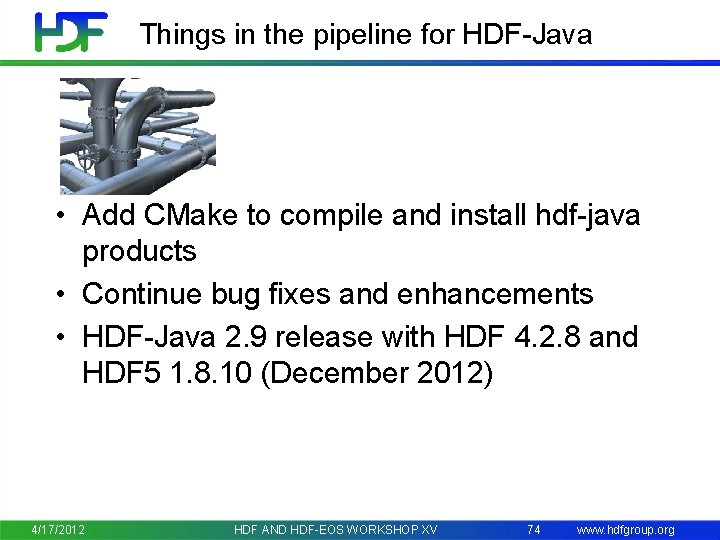 HDF

Things in the pipeline for HDF-Java

• Add CMake to compile and install hdf-java products
• Continue bug fixes and enhancements
• HDF-Java 2.9 release with HDF 4.2.8 and HDF5 1.8.10 (December 2012)

4/17/2012 HDF AND HDF-EOS WORKSHOP XV 74 www.hdfgroup.org